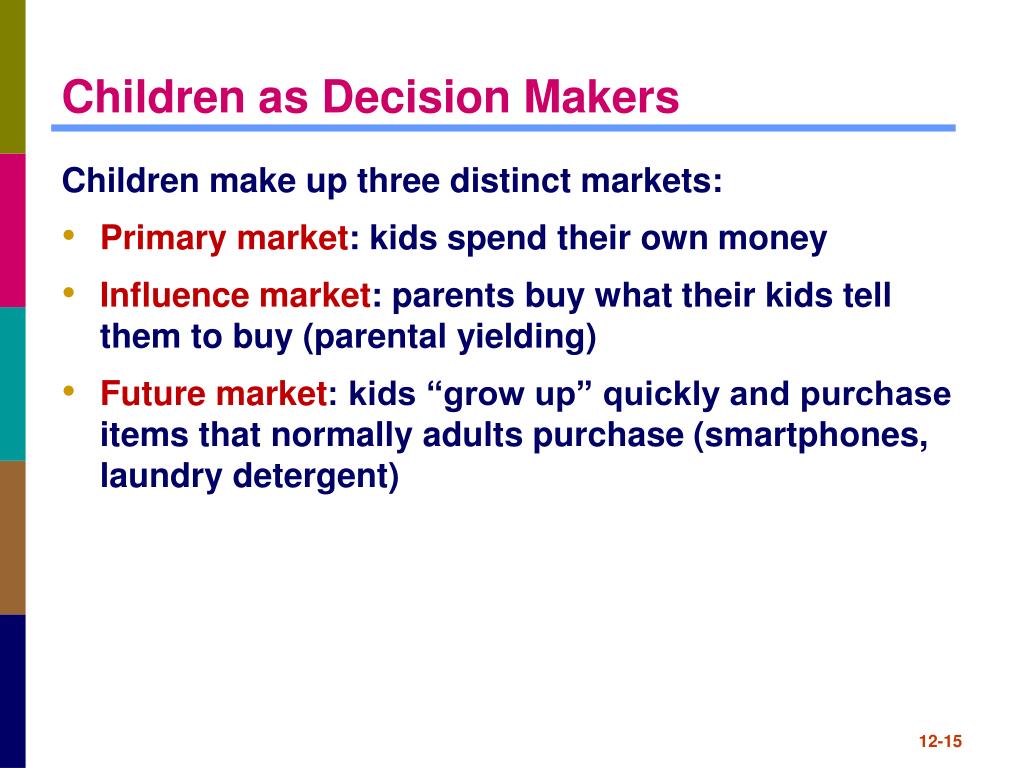 Children as Decision Makers

Children make up three distinct markets:

• Primary market: kids spend their own money

• Influence market: parents buy what their kids tell them to buy (parental yielding)

• Future market: kids “grow up” quickly and purchase items that normally adults purchase (smartphones, laundry detergent)

12-15